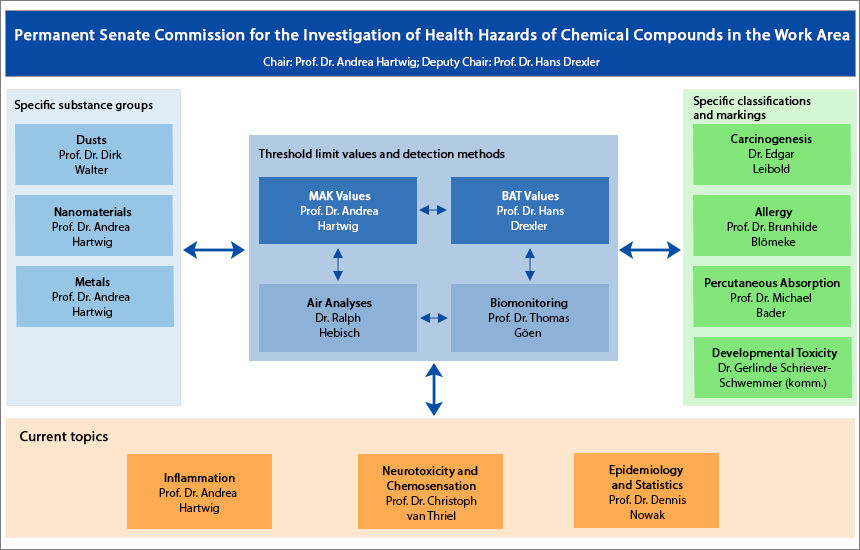 Permanent Senate Commission for the Investigation of Health Hazards of Chemical Compounds in the Work Area

Chair: Prof. Dr. Andrea Hartwig; Deputy Chair: Prof. Dr. Hans Drexler

Specific substance groups

Dusts
Prof. Dr. Dirk Walter

Nanomaterials
Prof. Dr. Andrea Hartwig

Metals
Prof. Dr. Andrea Hartwig

Threshold limit values and detection methods

MAK Values
Prof. Dr. Andrea Hartwig

BAT Values
Prof. Dr. Hans Drexler

Air Analyses
Dr. Ralph Hebisch

Biomonitoring
Prof. Dr. Thomas Göen

Specific classifications and markings

Carcinogenesis
Dr. Edgar Leibold

Allergy
Prof. Dr. Brunhilde Blömeke

Percutaneous Absorption
Prof. Dr. Michael Bader

Developmental Toxicity
Dr. Gerlinde Schriever-Schwemmer (komm.)

Current topics

Inflammation
Prof. Dr. Andrea Hartwig

Neurotoxicity and Chemosensation
Prof. Dr. Christoph van Thriel

Epidemiology and Statistics
Prof. Dr. Dennis Nowak